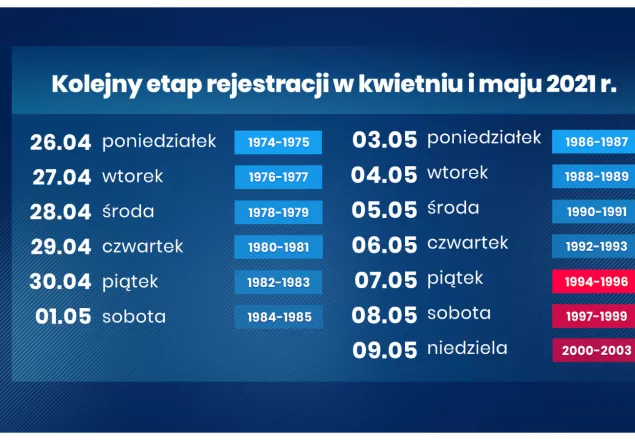 Kolejny etap rejestracji w kwietniu i maju 2021 r.

26.04 poniedziałek 1974-1975
27.04 wtorek 1976-1977
28.04 środa 1978-1979
29.04 czwartek 1980-1981
30.04 piątek 1982-1983
01.05 sobota 1984-1985

03.05 poniedziałek 1986-1987
04.05 wtorek 1988-1989
05.05 środa 1990-1991
06.05 czwartek 1992-1993
07.05 piątek 1994-1996
08.05 sobota 1997-1999
09.05 niedziela 2000-2003